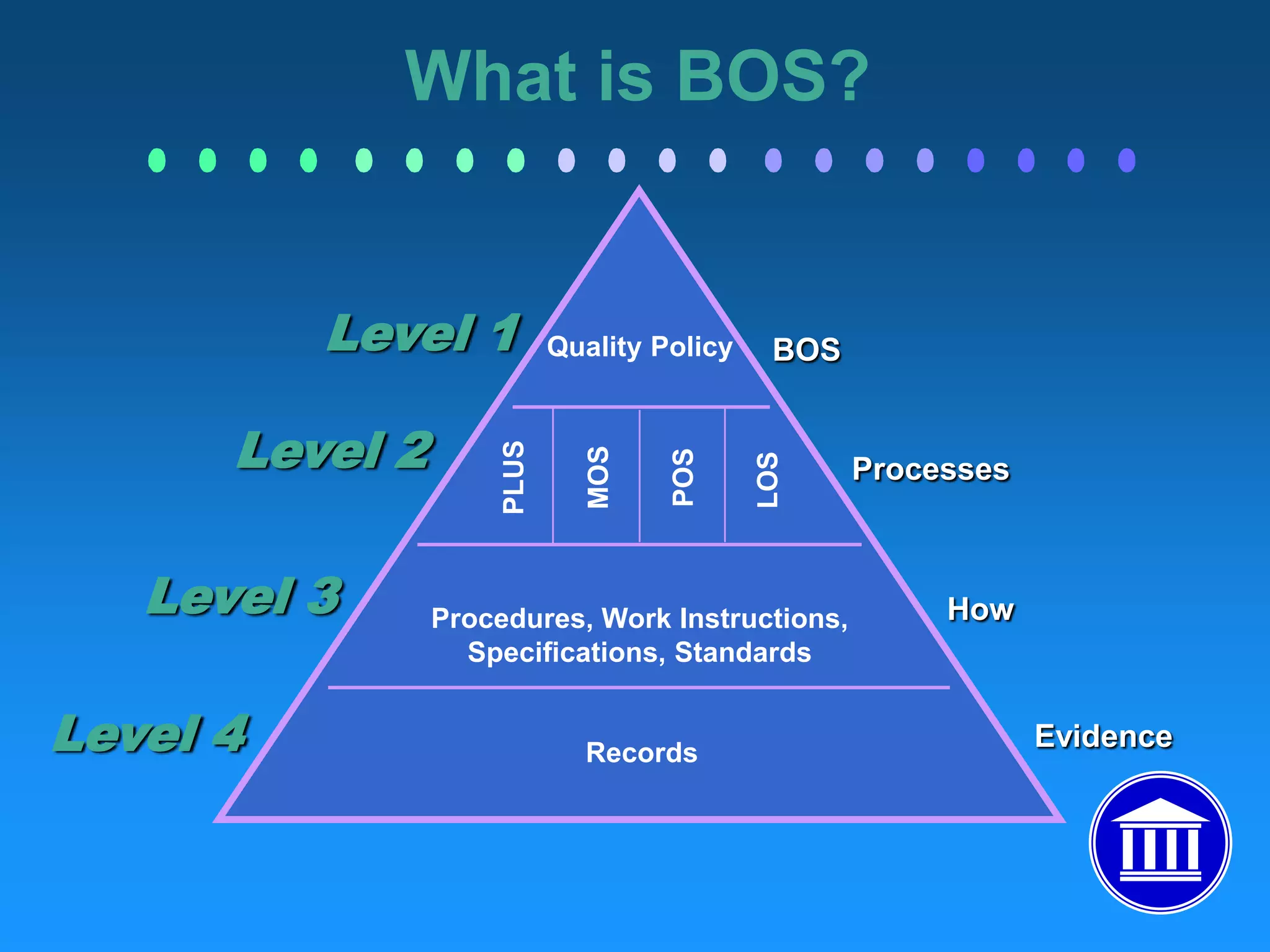 What is BOS?

Level 1 Quality Policy BOS

Level 2 PLUS MOS POS LOS Processes

Level 3 Procedures, Work Instructions, Specifications, Standards How

Level 4 Records Evidence